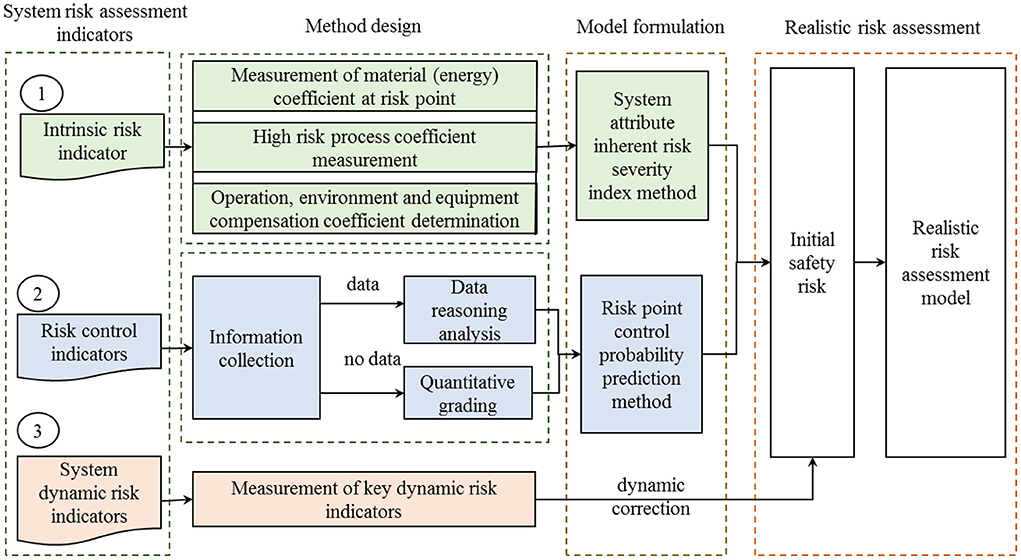 System risk assessment indicators

Method design

Model formulation

Realistic risk assessment

1

Intrinsic risk indicator

Measurement of material (energy) coefficient at risk point

High risk process coefficient measurement

Operation, environment and equipment compensation coefficient determination

System attribute inherent risk severity index method

2

Risk control indicators

Information collection

data

Data reasoning analysis

no data

Quantitative grading

Risk point control probability prediction method

Initial safety risk

Realistic risk assessment model

3

System dynamic risk indicators

Measurement of key dynamic risk indicators

dynamic correction